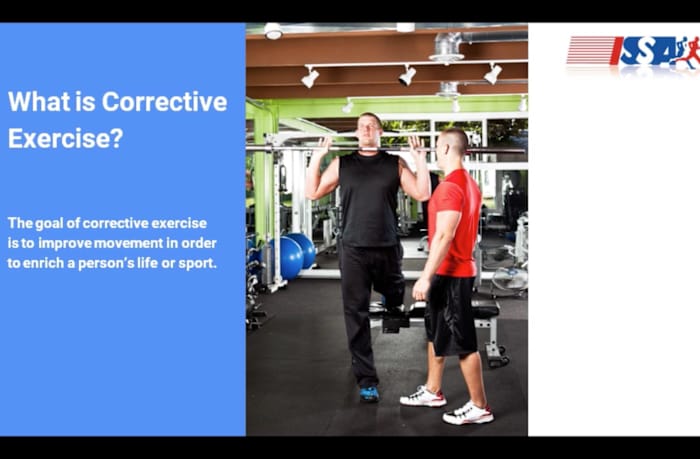 What is Corrective Exercise?

The goal of corrective exercise is to improve movement in order to enrich a person's life or sport.

ISSA